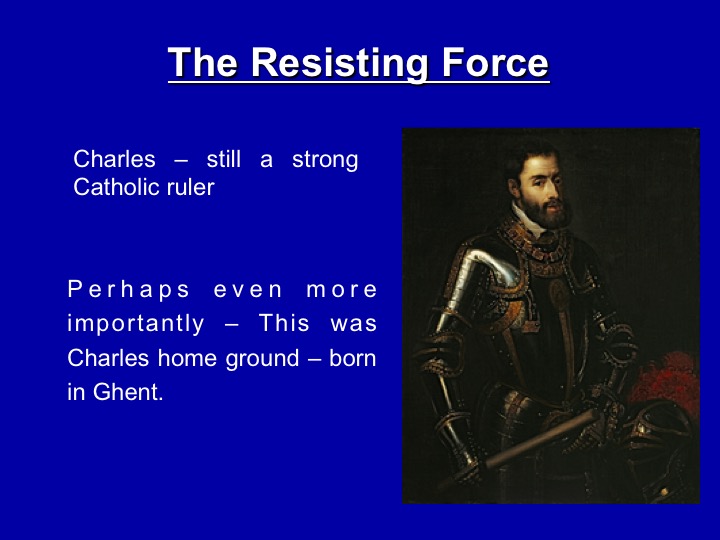 The Resisting Force

Charles – still a strong Catholic ruler

Perhaps even more importantly – This was Charles home ground – born in Ghent.